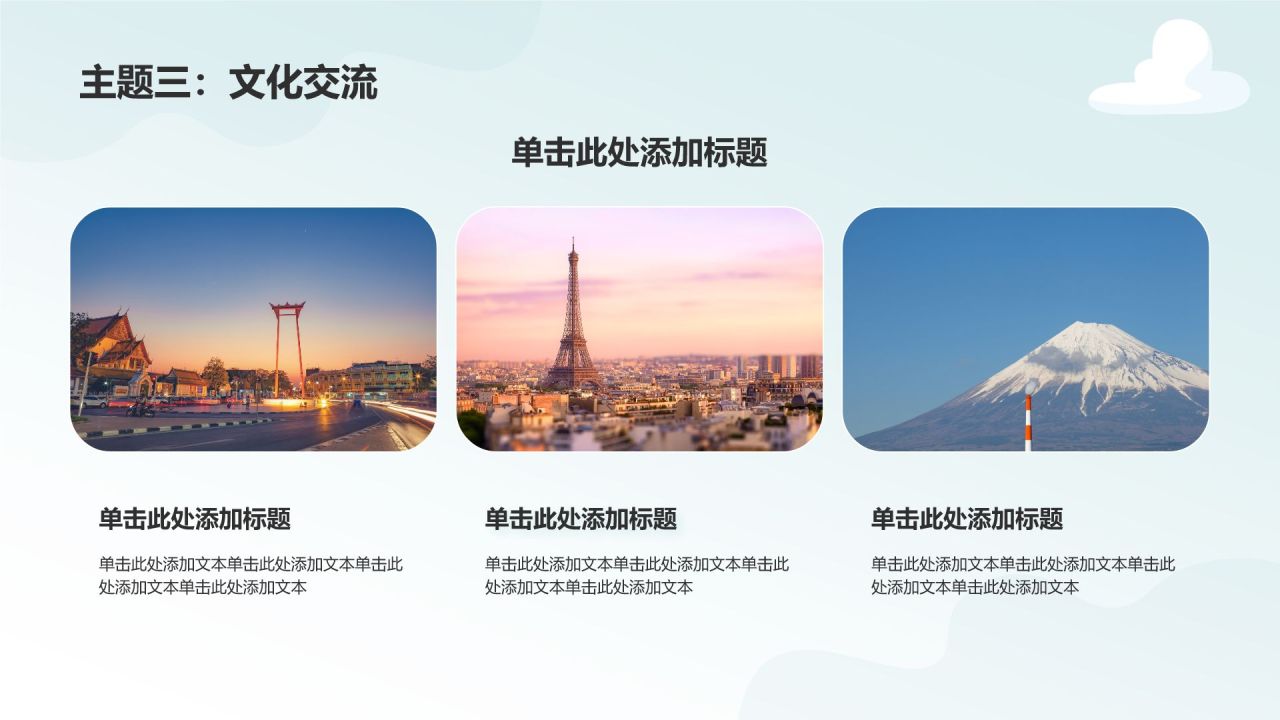 主题三：文化交流

单击此处添加标题

单击此处添加标题

单击此处添加文本单击此处添加文本单击此处添加文本单击此处添加文本

单击此处添加标题

单击此处添加文本单击此处添加文本单击此处添加文本单击此处添加文本

单击此处添加标题

单击此处添加文本单击此处添加文本单击此处添加文本单击此处添加文本